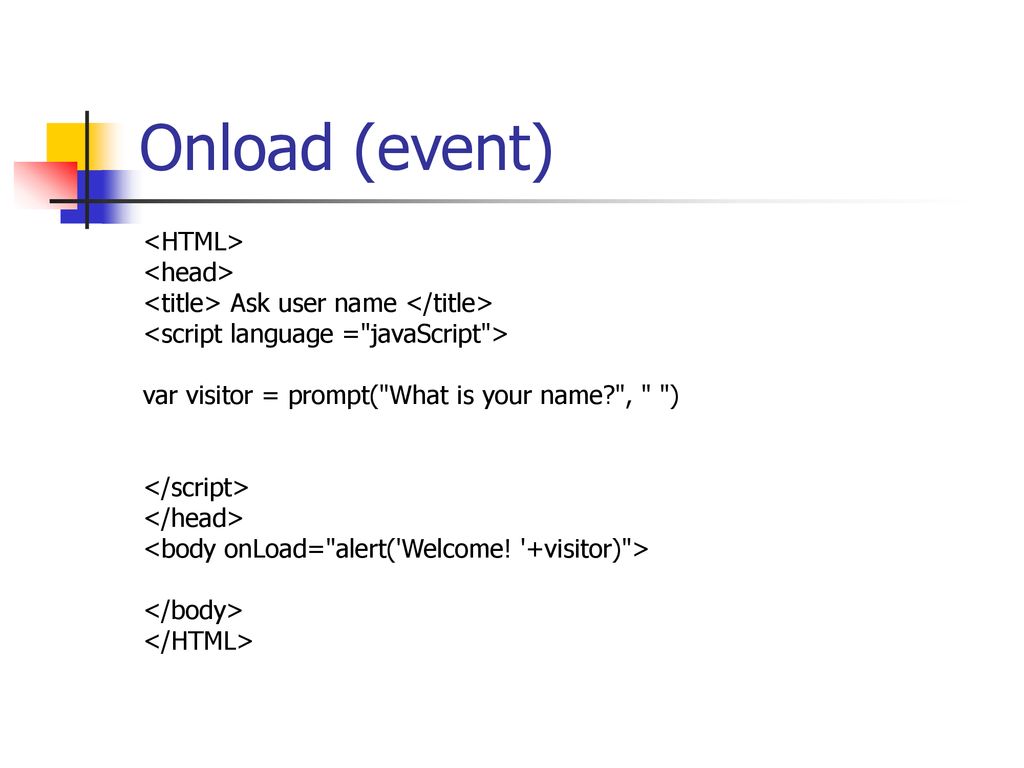 Onload (event)

<HTML>
<head>
<title> Ask user name </title>
<script language ="javaScript">

var visitor = prompt("What is your name?", " ")

</script>
</head>
<body onLoad="alert('Welcome! '+visitor)">

</body>
</HTML>